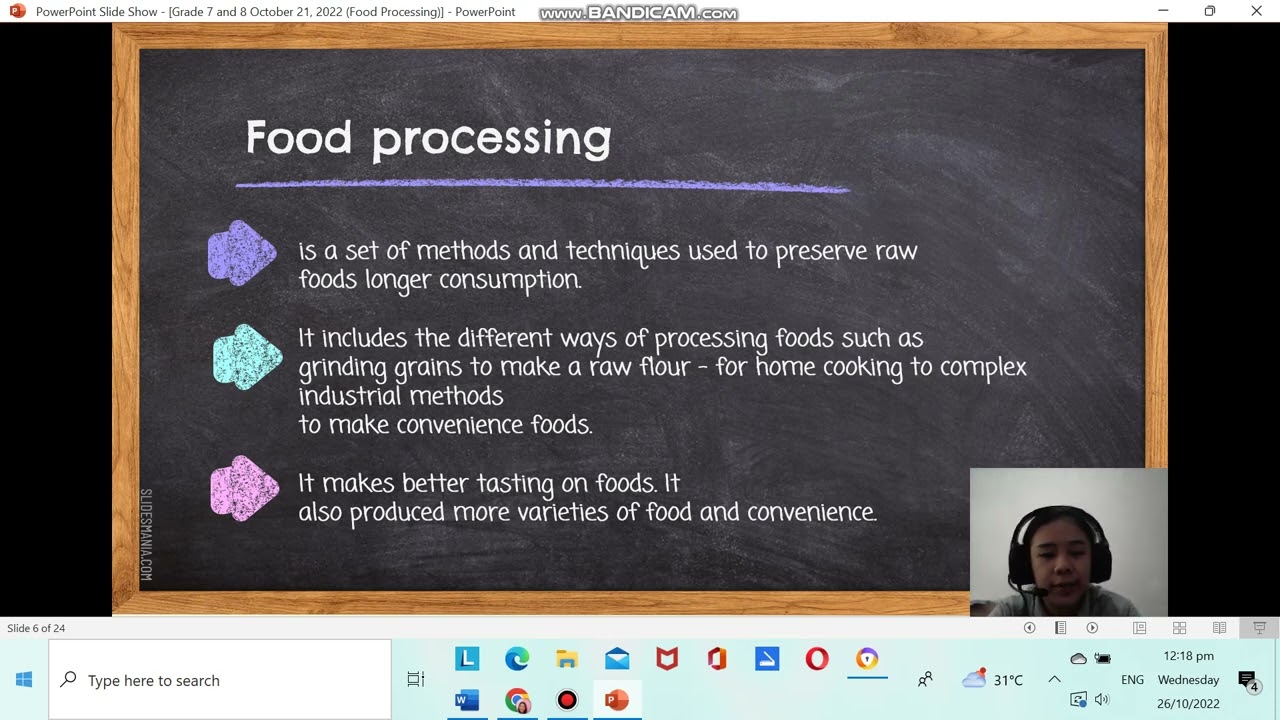 PowerPoint Slide Show - [Grade 7 and 8 October 21, 2022 (Food Processing)] - PowerPoint

www.BANDICAM.com

Food processing

is a set of methods and techniques used to preserve raw foods longer consumption.

It includes the different ways of processing foods such as grinding grains to make a raw flour - for home cooking to complex industrial methods
to make convenience foods.

It makes better tasting on foods. It also produced more varieties of food and convenience.

SLIDESMANIA.COM

Slide 6 of 24

Type here to search

31°C

ENG

12:18 pm
Wednesday
26/10/2022

4